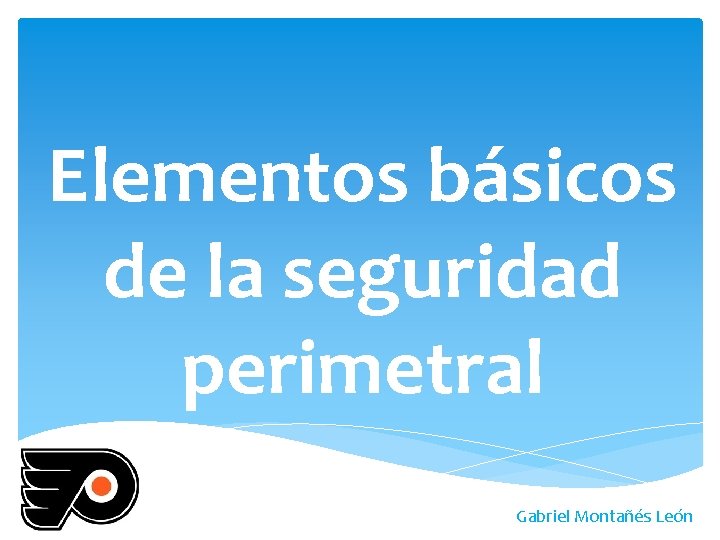 Elementos básicos de la seguridad perimetral

Gabriel Montañés León